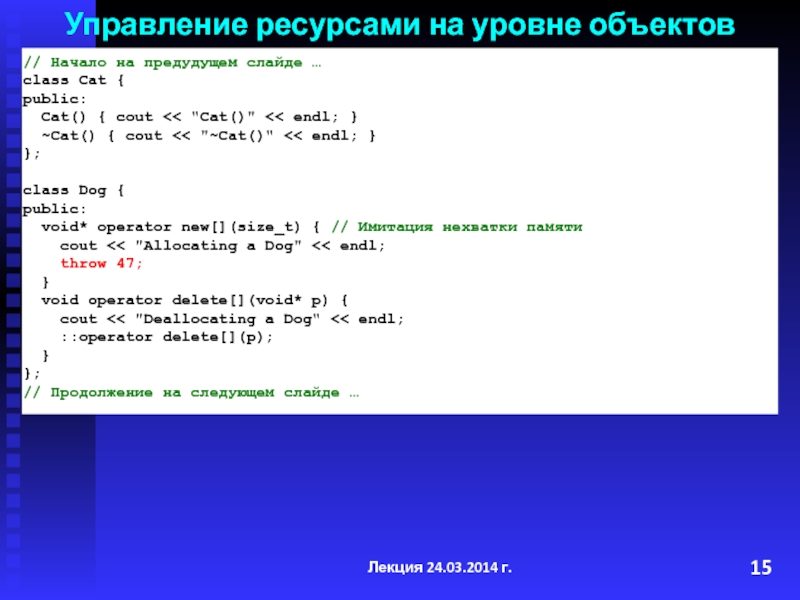 Управление ресурсами на уровне объектов

// Начало на предудущем слайде …
class Cat {
public:
  Cat() { cout << "Cat()" << endl; }
  ~Cat() { cout << "~Cat()" << endl; }
};

class Dog {
public:
  void* operator new[](size_t) { // Имитация нехватки памяти
    cout << "Allocating a Dog" << endl;
    throw 47;
  }
  void operator delete[](void* p) {
    cout << "Deallocating a Dog" << endl;
    ::operator delete[](p);
  }
};
// Продолжение на следующем слайде …

Лекция 24.03.2014 г.

15